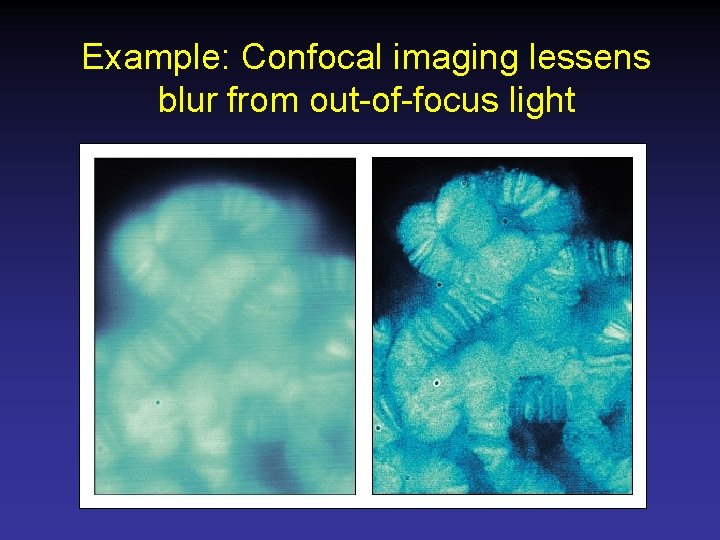 Example: Confocal imaging lessens blur from out-of-focus light